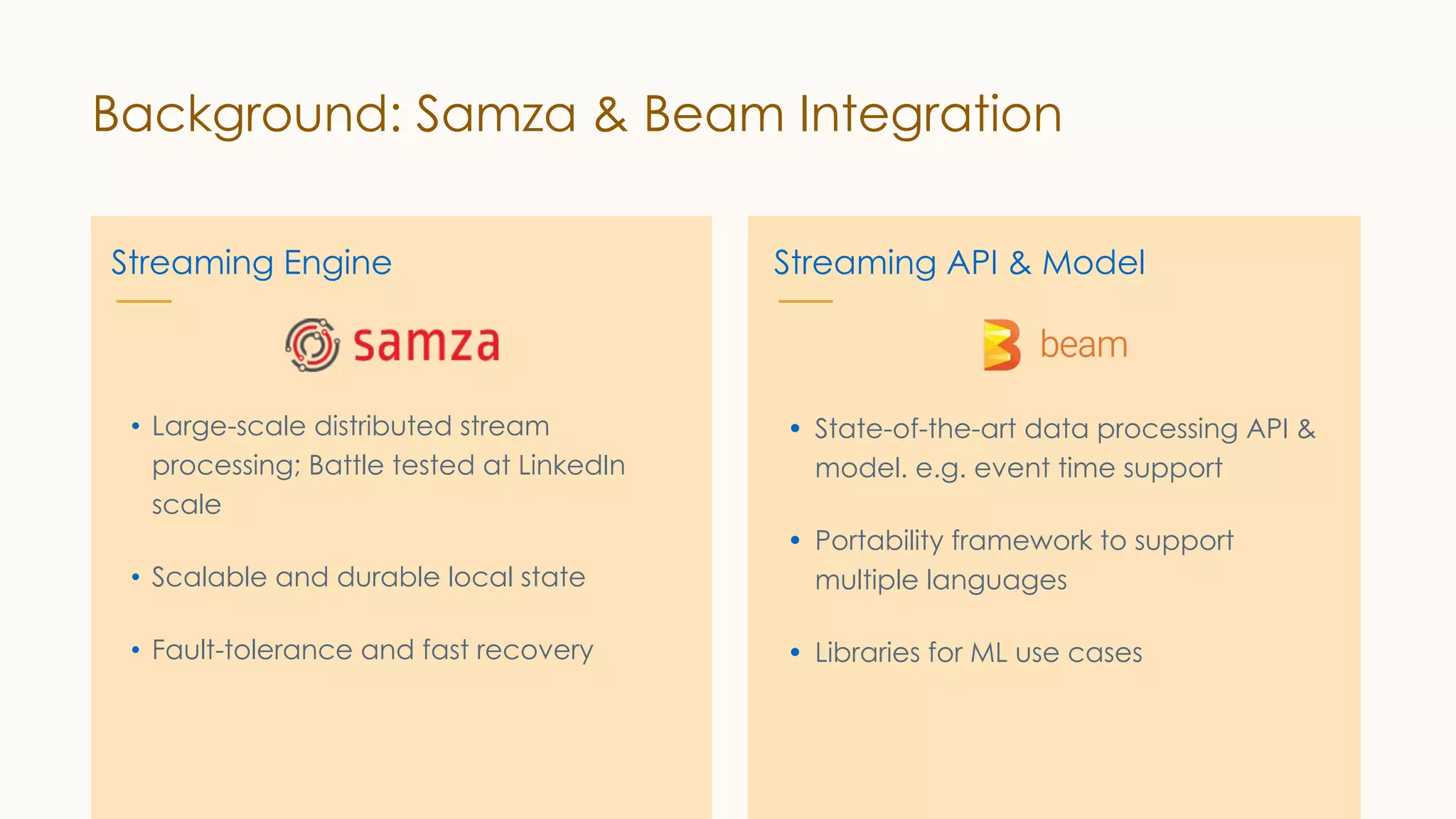 Background: Samza & Beam Integration

Streaming Engine

samza

• Large-scale distributed stream processing; Battle tested at LinkedIn scale

• Scalable and durable local state

• Fault-tolerance and fast recovery

Streaming API & Model

beam

• State-of-the-art data processing API & model. e.g. event time support

• Portability framework to support multiple languages

• Libraries for ML use cases